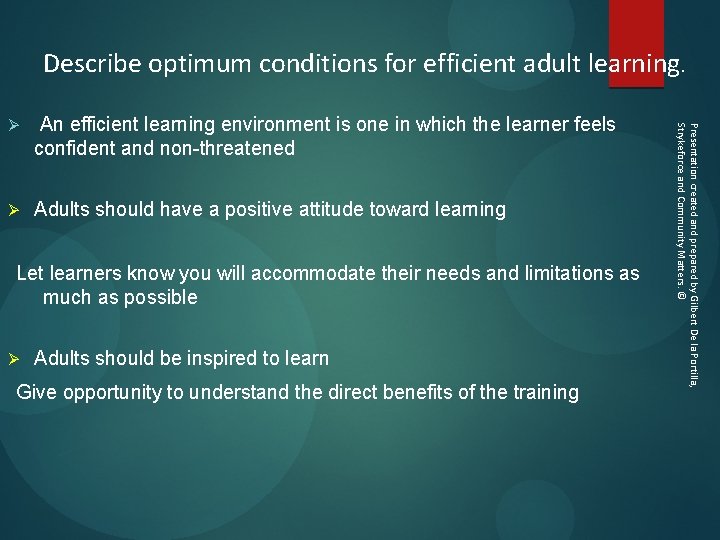 Describe optimum conditions for efficient adult learning.

➢ An efficient learning environment is one in which the learner feels confident and non-threatened

➢ Adults should have a positive attitude toward learning

Let learners know you will accommodate their needs and limitations as much as possible

➢ Adults should be inspired to learn

Give opportunity to understand the direct benefits of the training

Presentation created and prepared by Gilbert De la Portilla, Strykeforce and Community Matters. ©